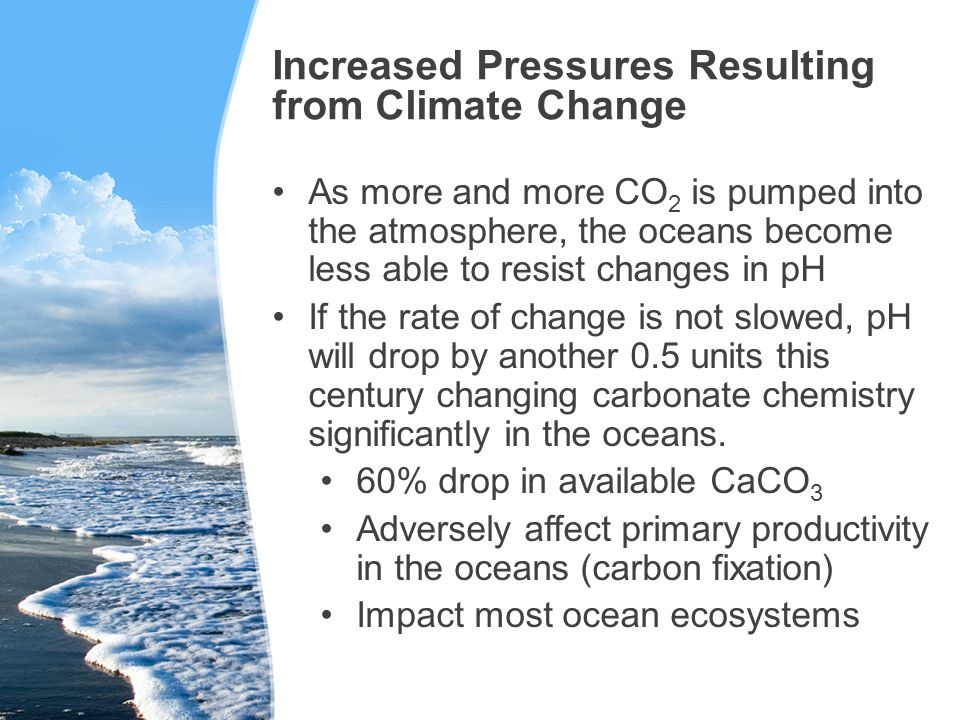 Increased Pressures Resulting from Climate Change

• As more and more $CO_2$ is pumped into the atmosphere, the oceans become less able to resist changes in pH
• If the rate of change is not slowed, pH will drop by another 0.5 units this century changing carbonate chemistry significantly in the oceans.
  • 60% drop in available $CaCO_3$
  • Adversely affect primary productivity in the oceans (carbon fixation)
  • Impact most ocean ecosystems